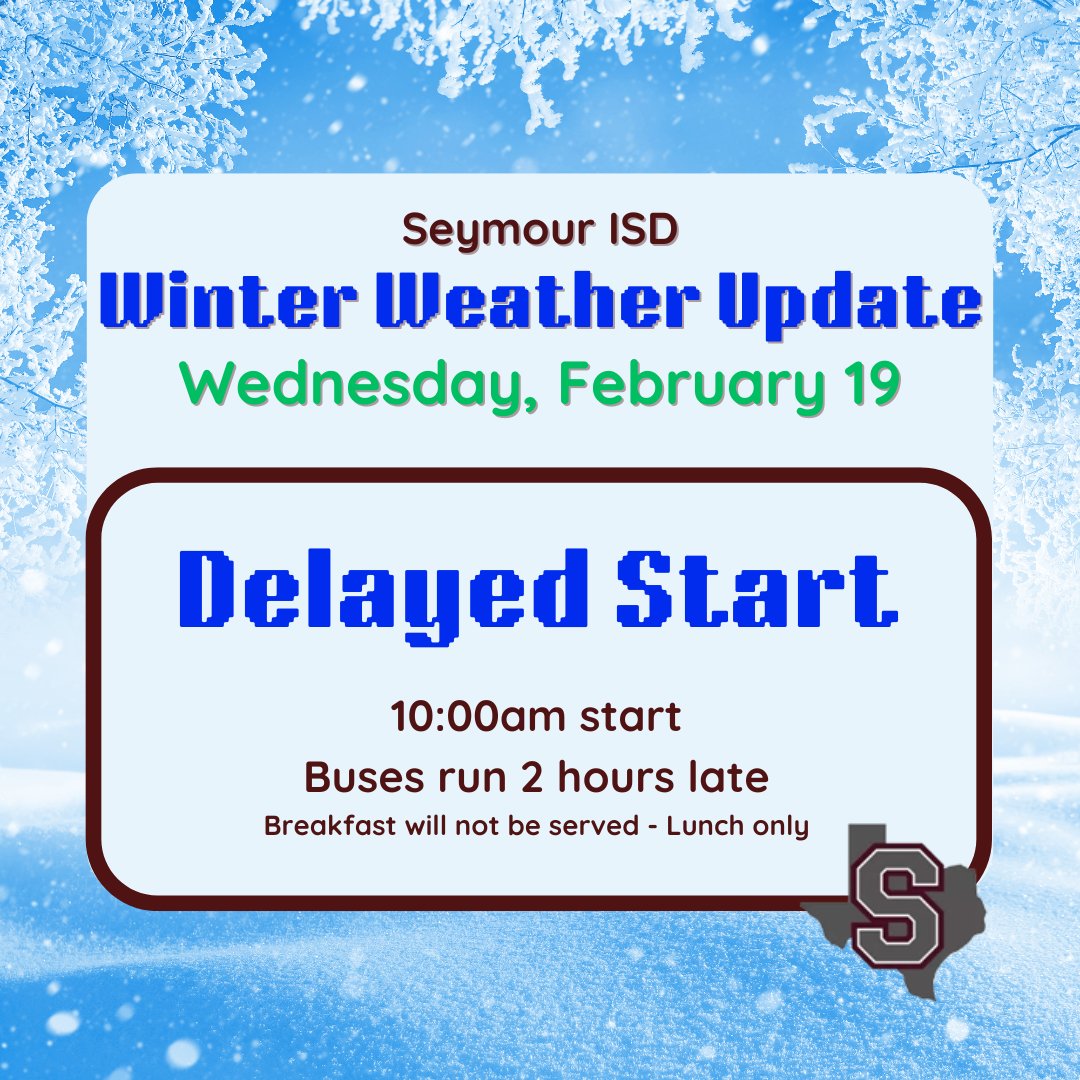 Seymour ISD
Winter Weather Update
Wednesday, February 19

Delayed Start

10:00am start
Buses run 2 hours late
Breakfast will not be served - Lunch only

S